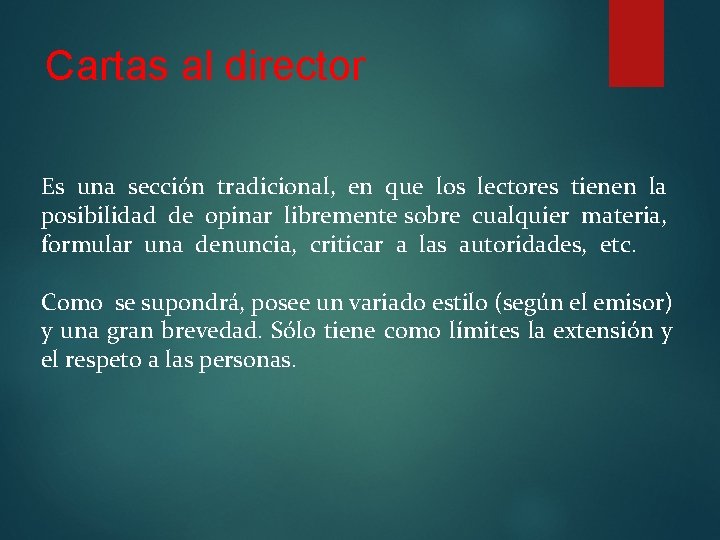 Cartas al director

Es una sección tradicional, en que los lectores tienen la posibilidad de opinar libremente sobre cualquier materia, formular una denuncia, criticar a las autoridades, etc.

Como se supondrá, posee un variado estilo (según el emisor) y una gran brevedad. Sólo tiene como límites la extensión y el respeto a las personas.